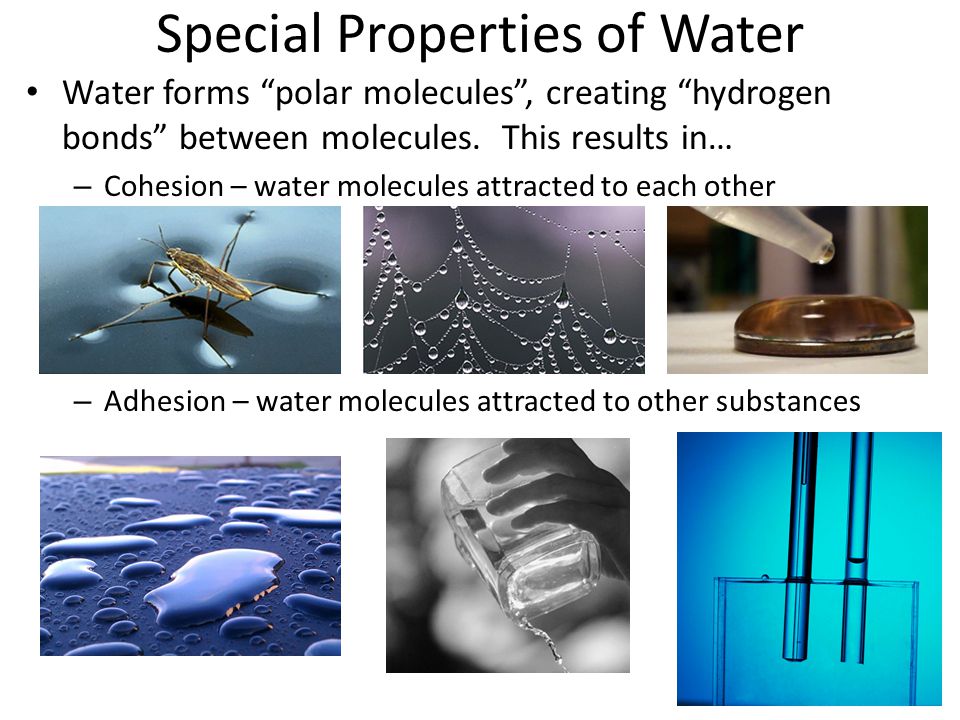 Special Properties of Water

• Water forms “polar molecules”, creating “hydrogen bonds” between molecules. This results in…

– Cohesion – water molecules attracted to each other

– Adhesion – water molecules attracted to other substances